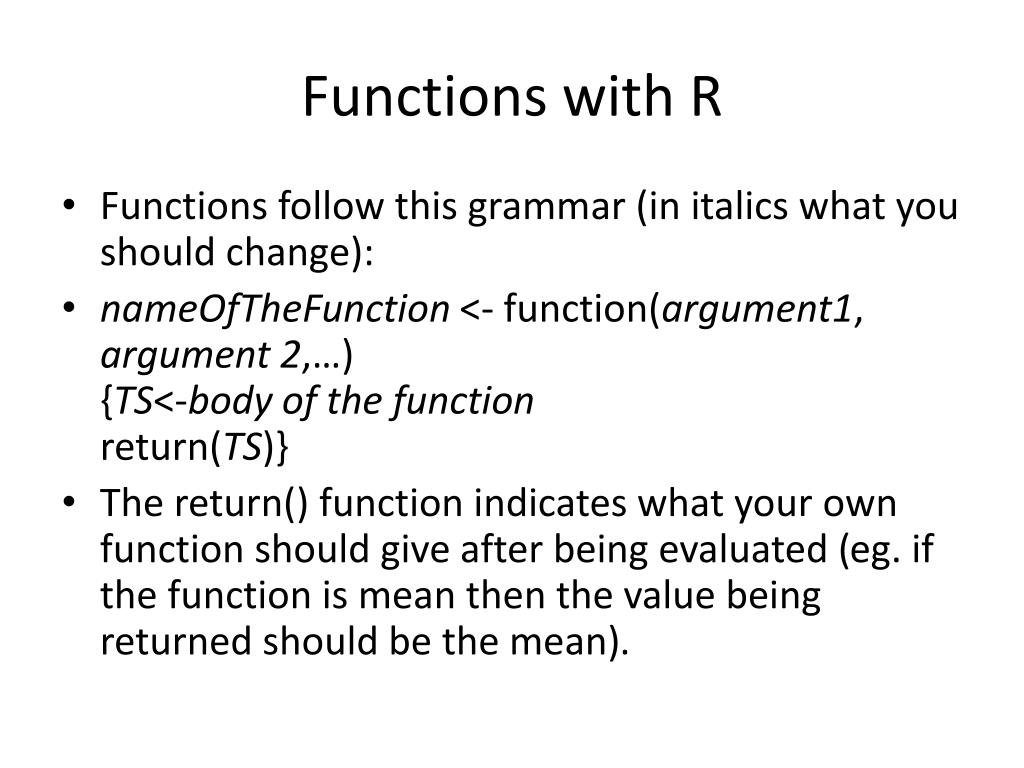 Functions with R

• Functions follow this grammar (in italics what you should change):

• nameOfTheFunction <- function(argument1, argument 2,…)
{TS<-body of the function
return(TS)}

• The return() function indicates what your own function should give after being evaluated (eg. if the function is mean then the value being returned should be the mean).